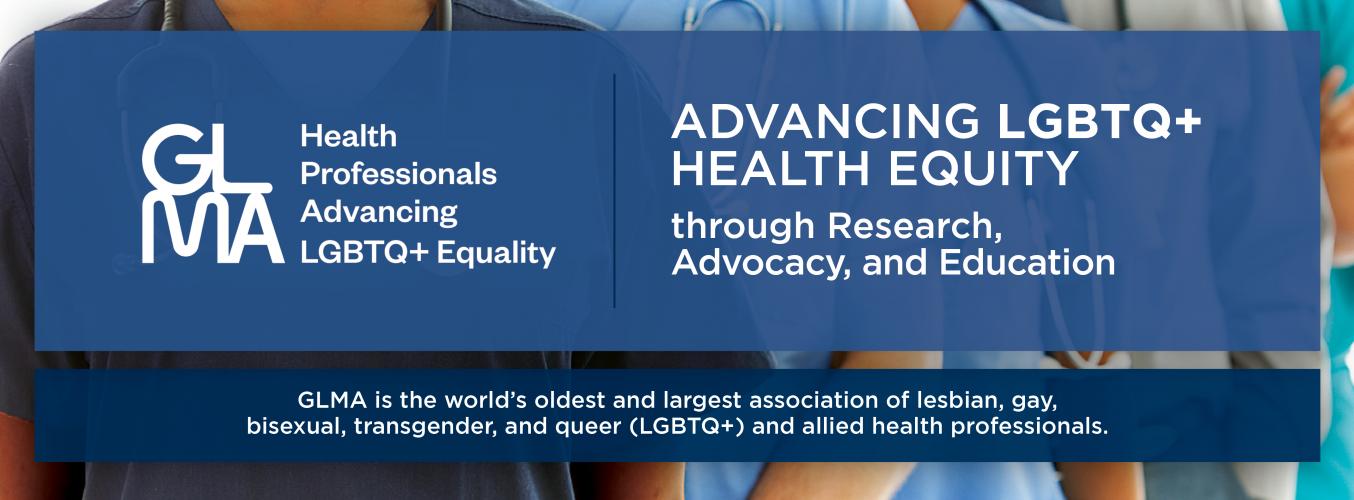 GLMA

Health Professionals Advancing LGBTQ+ Equality

ADVANCING LGBTQ+ HEALTH EQUITY

through Research, Advocacy, and Education

GLMA is the world's oldest and largest association of lesbian, gay, bisexual, transgender, and queer (LGBTQ+) and allied health professionals.